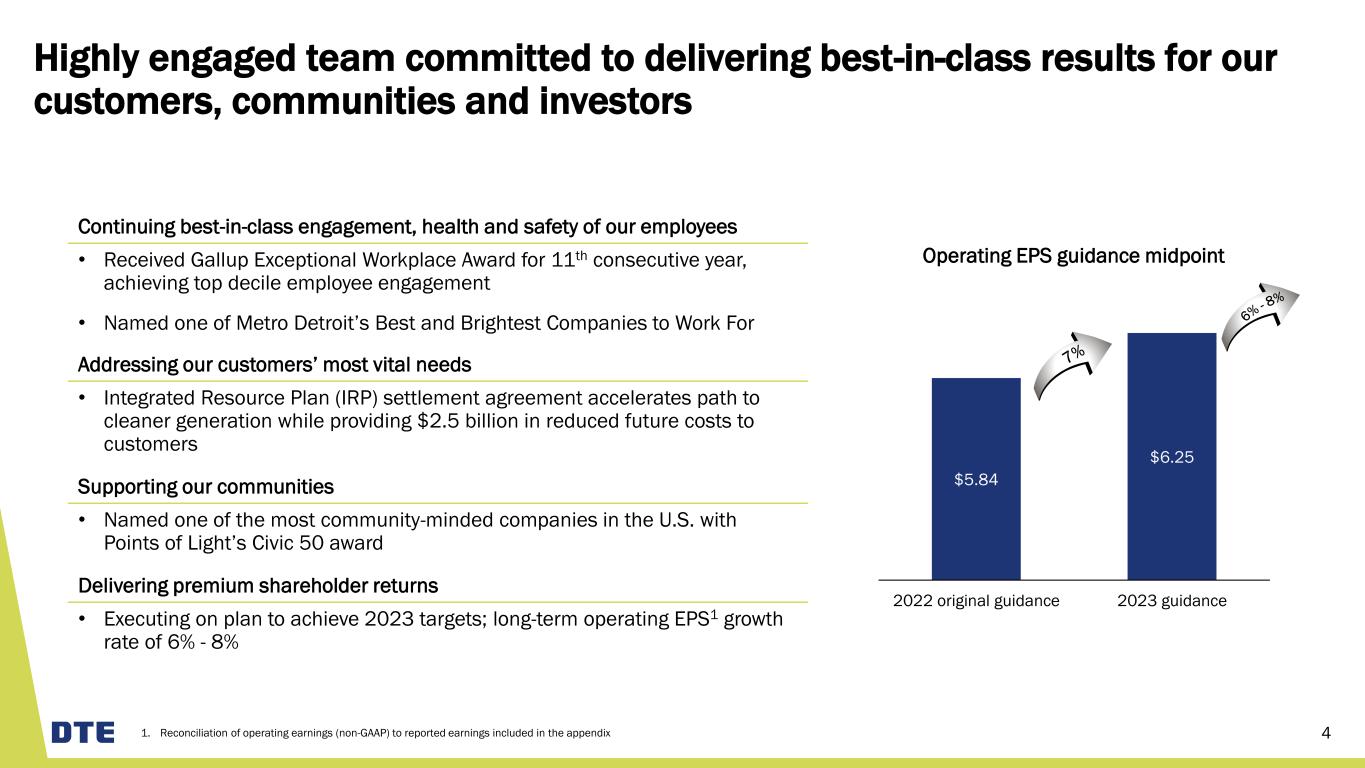 Highly engaged team committed to delivering best-in-class results for our customers, communities and investors

Continuing best-in-class engagement, health and safety of our employees

• Received Gallup Exceptional Workplace Award for 11$^{th}$ consecutive year, achieving top decile employee engagement

• Named one of Metro Detroit's Best and Brightest Companies to Work For

Addressing our customers' most vital needs

• Integrated Resource Plan (IRP) settlement agreement accelerates path to cleaner generation while providing $2.5 billion in reduced future costs to customers

Supporting our communities

• Named one of the most community-minded companies in the U.S. with Points of Light's Civic 50 award

Delivering premium shareholder returns

• Executing on plan to achieve 2023 targets; long-term operating EPS$^1$ growth rate of 6% - 8%

Operating EPS guidance midpoint

7%

6% - 8%

$5.84

$6.25

2022 original guidance

2023 guidance

DTE

1. Reconciliation of operating earnings (non-GAAP) to reported earnings included in the appendix

4